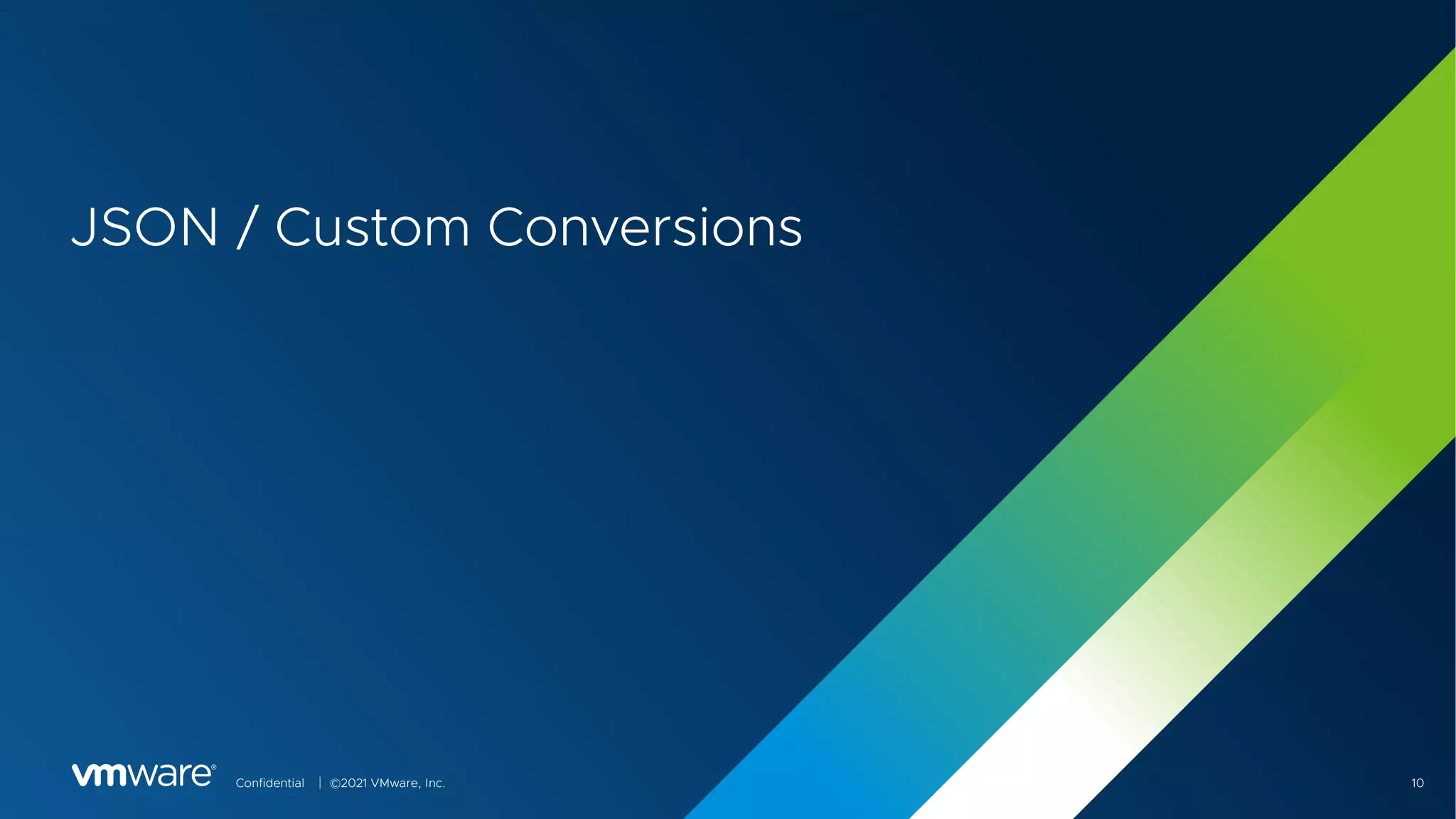 JSON / Custom Conversions

vmware® Confidential | ©2021 VMware, Inc.

10